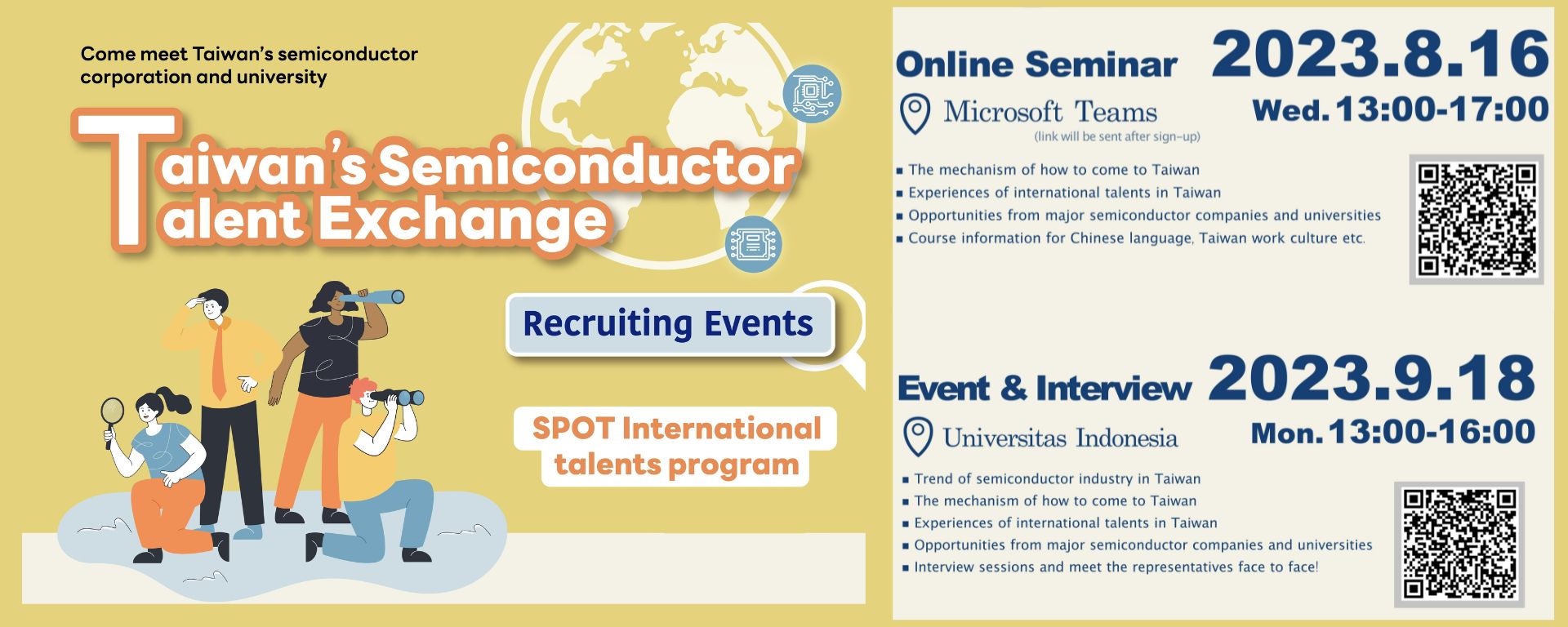 Come meet Taiwan's semiconductor corporation and university

Taiwan's Semiconductor Talent Exchange

Recruiting Events

SPOT International talents program

Online Seminar 2023.8.16

Microsoft Teams
(link will be sent after sign-up)

Wed. 13:00-17:00

▪ The mechanism of how to come to Taiwan
▪ Experiences of international talents in Taiwan
▪ Opportunities from major semiconductor companies and universities
▪ Course information for Chinese language, Taiwan work culture etc.

Event & Interview 2023.9.18

Universitas Indonesia

Mon. 13:00-16:00

▪ Trend of semiconductor industry in Taiwan
▪ The mechanism of how to come to Taiwan
▪ Experiences of international talents in Taiwan
▪ Opportunities from major semiconductor companies and universities
▪ Interview sessions and meet the representatives face to face!